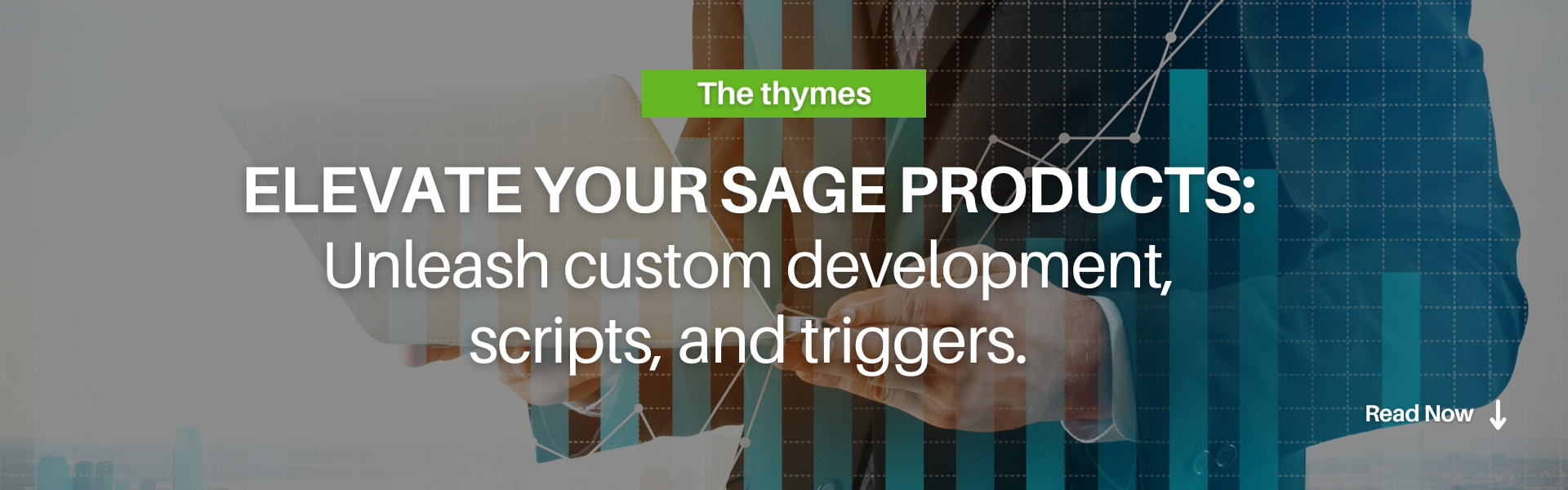 The thymes

ELEVATE YOUR SAGE PRODUCTS:
Unleash custom development, scripts, and triggers.

Read Now